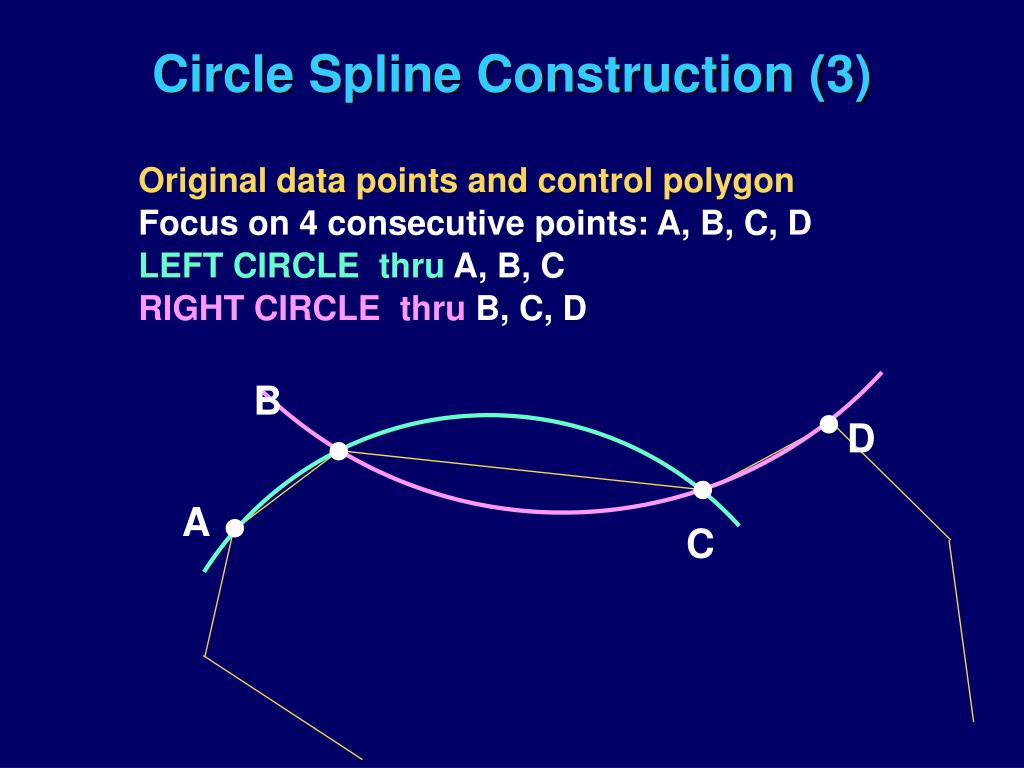 Circle Spline Construction (3)

Original data points and control polygon
Focus on 4 consecutive points: A, B, C, D
LEFT CIRCLE thru A, B, C
RIGHT CIRCLE thru B, C, D

B
D
A
C